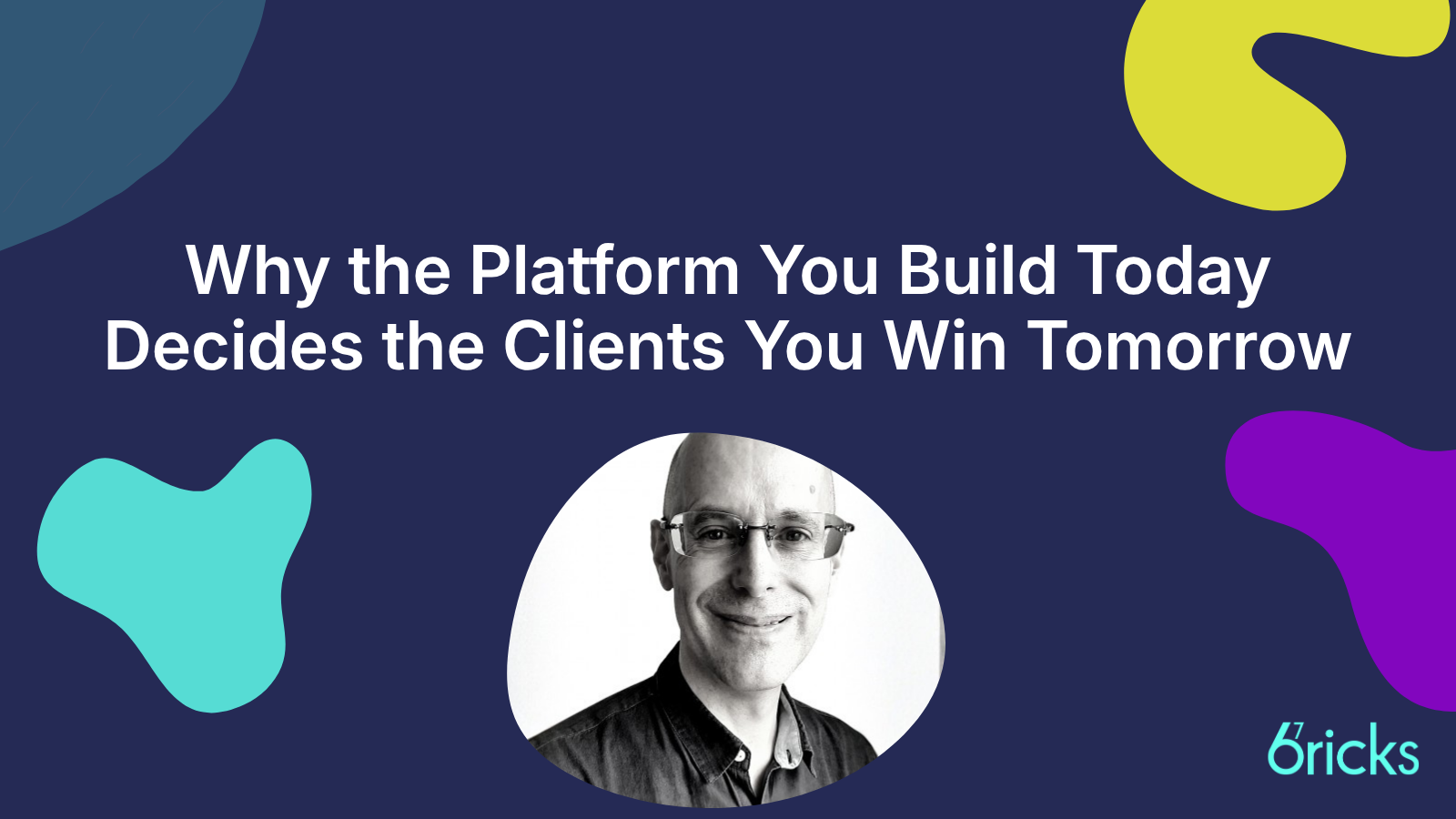 Why the Platform You Build Today Decides the Clients You Win Tomorrow

67bricks